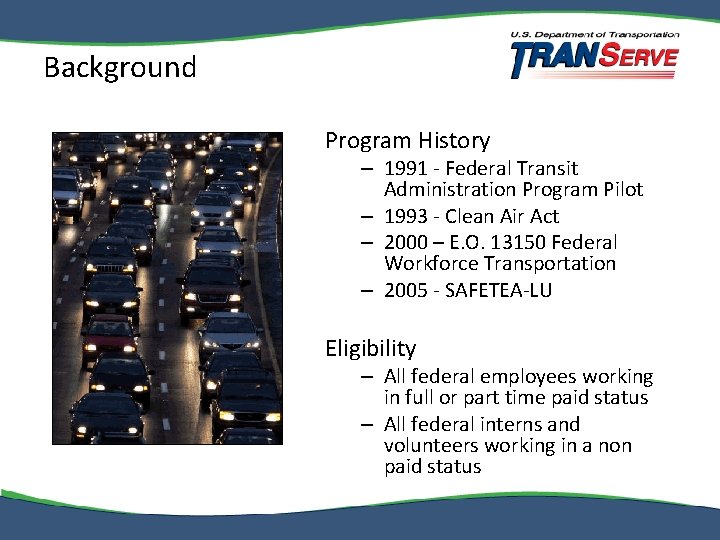 Background

U.S. Department of Transportation
TRANSERVE

Program History
– 1991 - Federal Transit Administration Program Pilot
– 1993 - Clean Air Act
– 2000 – E.O. 13150 Federal Workforce Transportation
– 2005 - SAFETEA-LU

Eligibility
– All federal employees working in full or part time paid status
– All federal interns and volunteers working in a non paid status